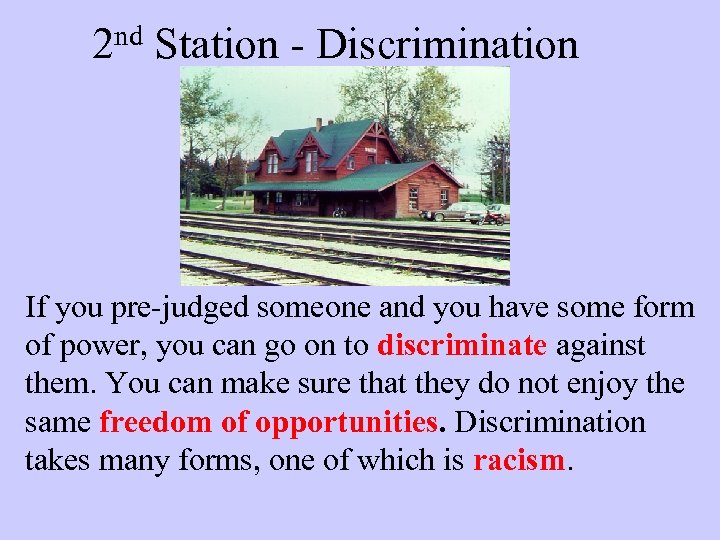 2nd Station - Discrimination

If you pre-judged someone and you have some form of power, you can go on to discriminate against them. You can make sure that they do not enjoy the same freedom of opportunities. Discrimination takes many forms, one of which is racism.